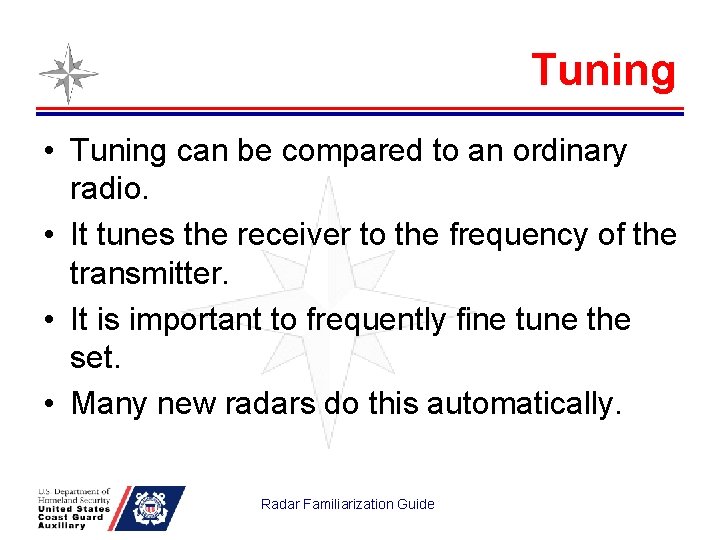 Tuning

• Tuning can be compared to an ordinary radio.
• It tunes the receiver to the frequency of the transmitter.
• It is important to frequently fine tune the set.
• Many new radars do this automatically.

U.S. Department of Homeland Security
United States Coast Guard Auxiliary

Radar Familiarization Guide